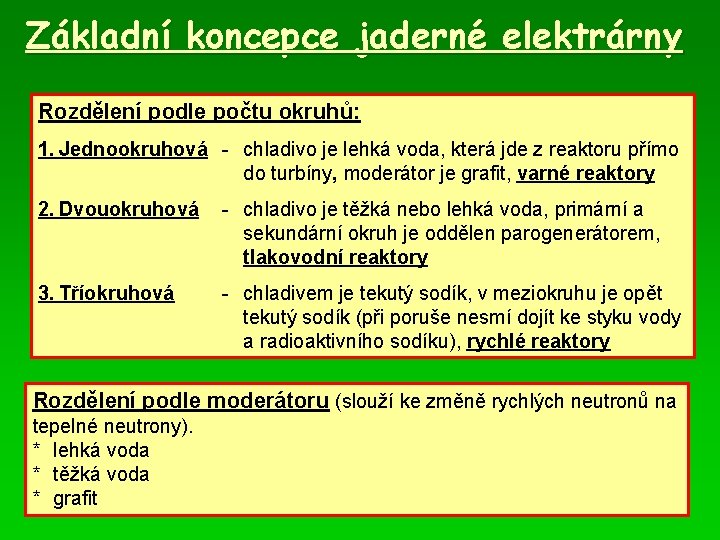 Základní koncepce jaderné elektrárny

Rozdělení podle počtu okruhů:

1. Jednookruhová - chladivo je lehká voda, která jde z reaktoru přímo do turbíny, moderátor je grafit, varné reaktory

2. Dvouokruhová - chladivo je těžká nebo lehká voda, primární a sekundární okruh je oddělen parogenerátorem, tlakovodní reaktory

3. Tříokruhová - chladivem je tekutý sodík, v meziokruhu je opět tekutý sodík (při poruše nesmí dojít ke styku vody a radioaktivního sodíku), rychlé reaktory

Rozdělení podle moderátoru (slouží ke změně rychlých neutronů na tepelné neutrony).
* lehká voda
* těžká voda
* grafit